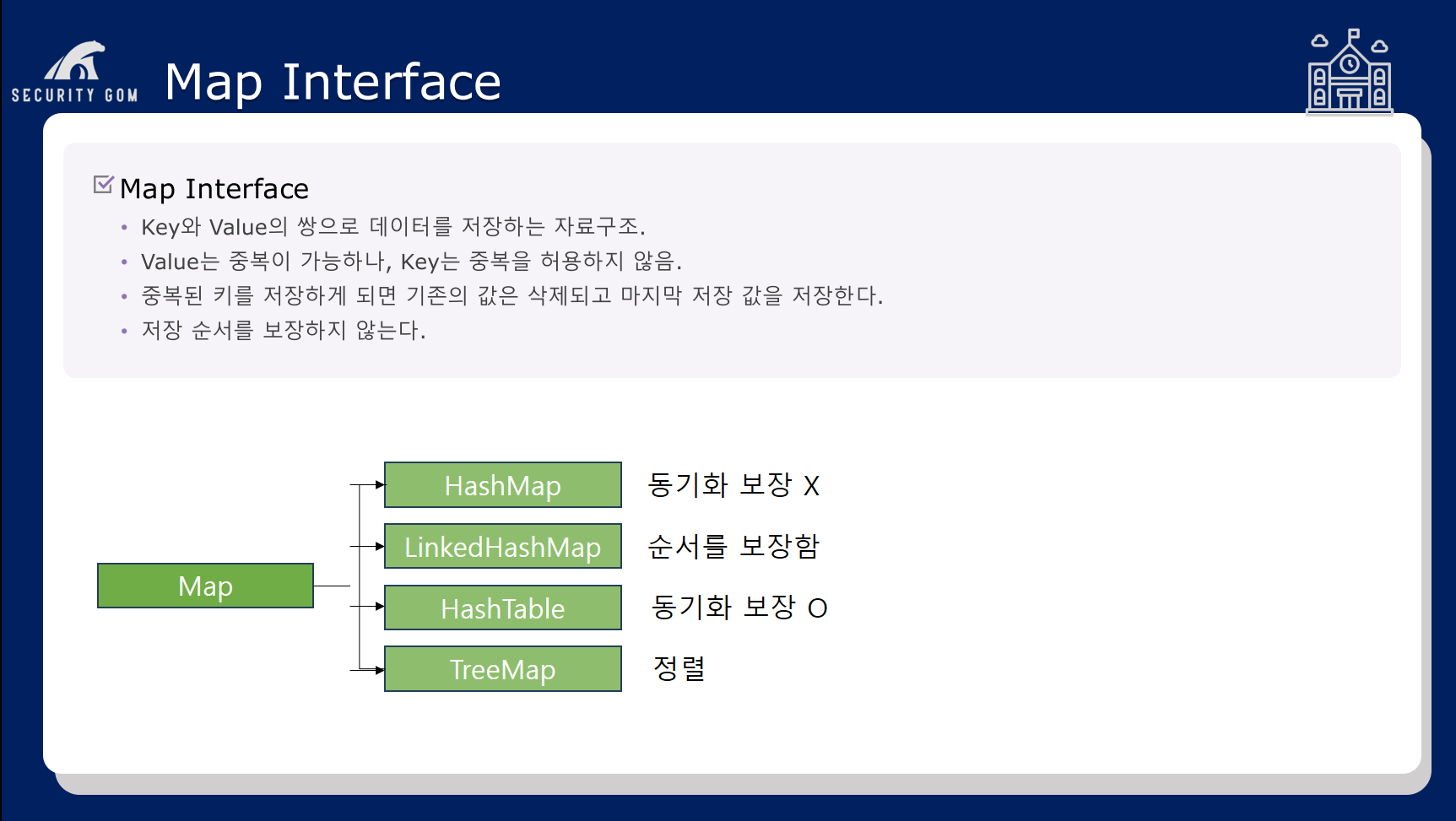 SECURITY GOM

Map Interface

Map Interface

• Key와 Value의 쌍으로 데이터를 저장하는 자료구조.
• Value는 중복이 가능하나, Key는 중복을 허용하지 않음.
• 중복된 키를 저장하게 되면 기존의 값은 삭제되고 마지막 저장 값을 저장한다.
• 저장 순서를 보장하지 않는다.

Map

HashMap 동기화 보장 X

LinkedHashMap 순서를 보장함

HashTable 동기화 보장 O

TreeMap 정렬